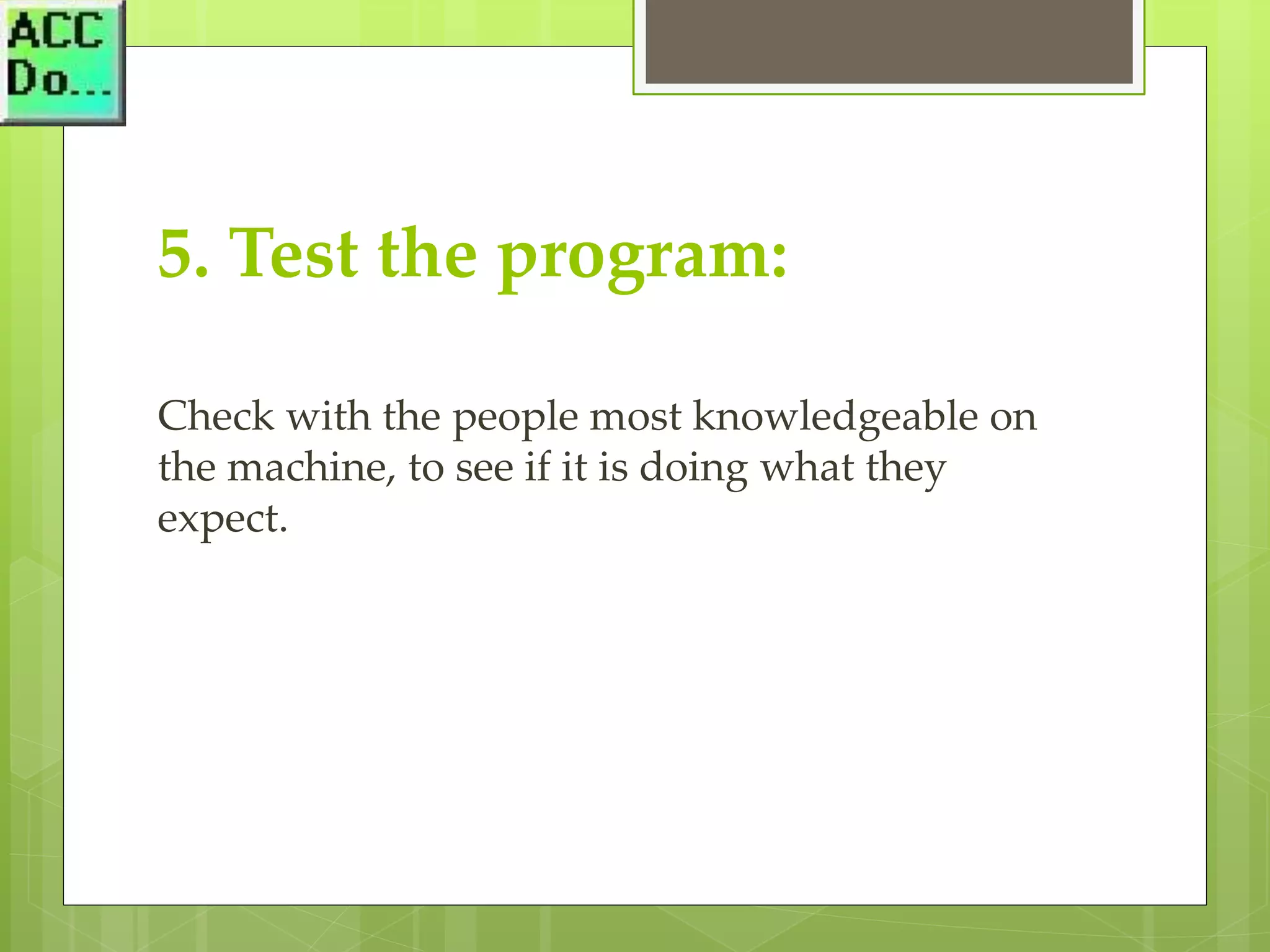 ACC
Do...

5. Test the program:

Check with the people most knowledgeable on the machine, to see if it is doing what they expect.